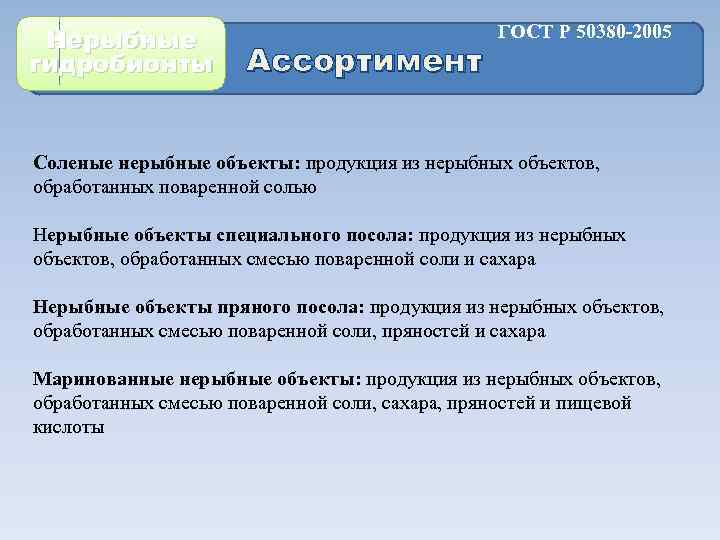 Нерыбные гидробионты

ГОСТ Р 50380-2005

Ассортимент

Соленые нерыбные объекты: продукция из нерыбных объектов, обработанных поваренной солью

Нерыбные объекты специального посола: продукция из нерыбных объектов, обработанных смесью поваренной соли и сахара

Нерыбные объекты пряного посола: продукция из нерыбных объектов, обработанных смесью поваренной соли, пряностей и сахара

Маринованные нерыбные объекты: продукция из нерыбных объектов, обработанных смесью поваренной соли, сахара, пряностей и пищевой кислоты